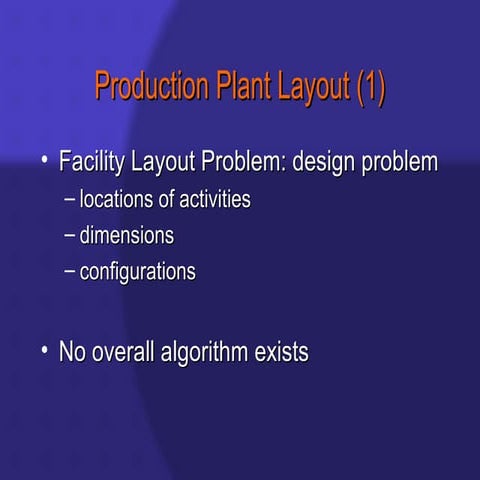 Production Plant Layout (1)

• Facility Layout Problem: design problem
– locations of activities
– dimensions
– configurations

• No overall algorithm exists